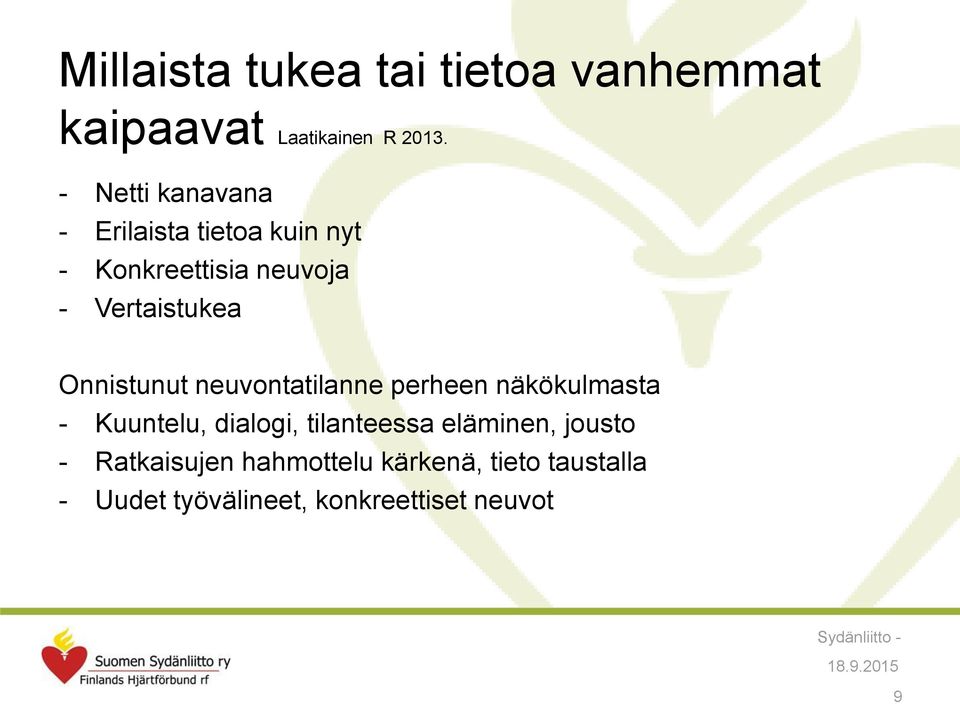 Millaista tukea tai tietoa vanhemmat kaipaavat Laatikainen R 2013.

- Netti kanavana
- Erilaista tietoa kuin nyt
- Konkreettisia neuvoja
- Vertaistukea

Onnistunut neuvontatilanne perheen näkökulmasta
- Kuuntelu, dialogi, tilanteessa eläminen, jousto
- Ratkaisujen hahmottelu kärkenä, tieto taustalla
- Uudet työvälineet, konkreettiset neuvot

Suomen Sydänliitto ry
Finlands Hjärtförbund rf

Sydänliitto - 18.9.2015

9